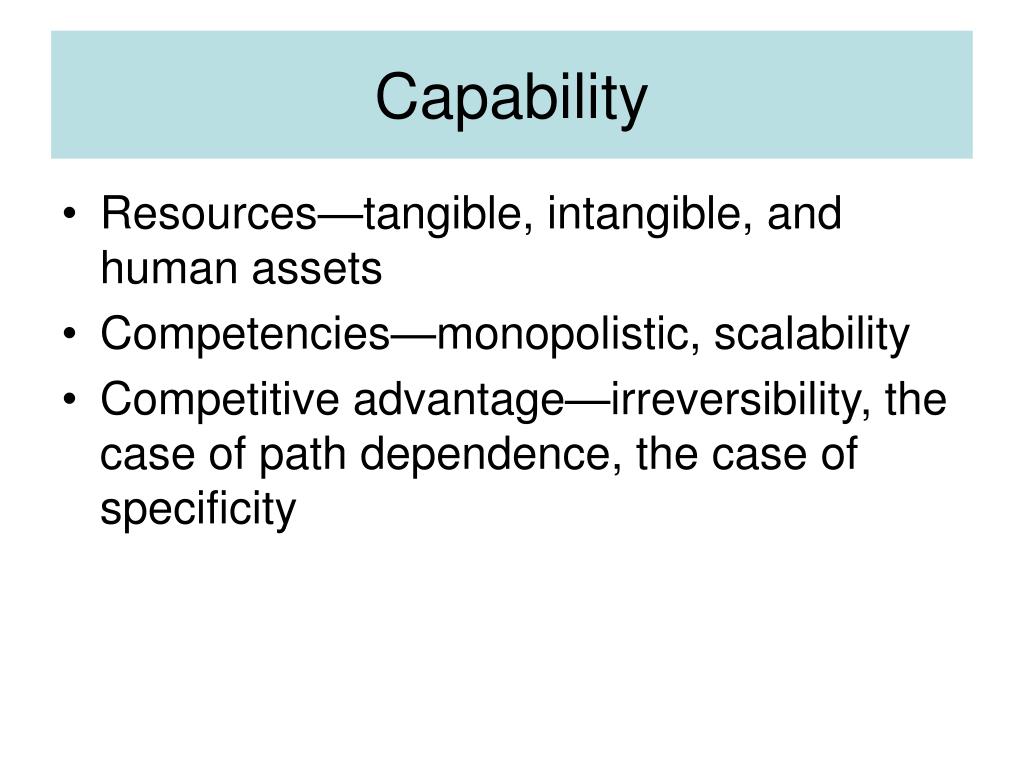 Capability

• Resources—tangible, intangible, and human assets
• Competencies—monopolistic, scalability
• Competitive advantage—irreversibility, the case of path dependence, the case of specificity